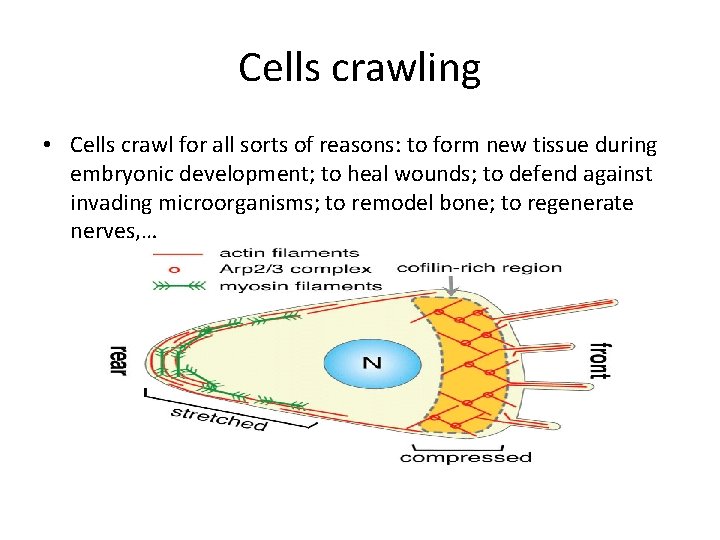 Cells crawling

• Cells crawl for all sorts of reasons: to form new tissue during embryonic development; to heal wounds; to defend against invading microorganisms; to remodel bone; to regenerate nerves,…

actin filaments
Arp2/3 complex
myosin filaments
cofilin-rich region
rear
N
front
stretched
compressed